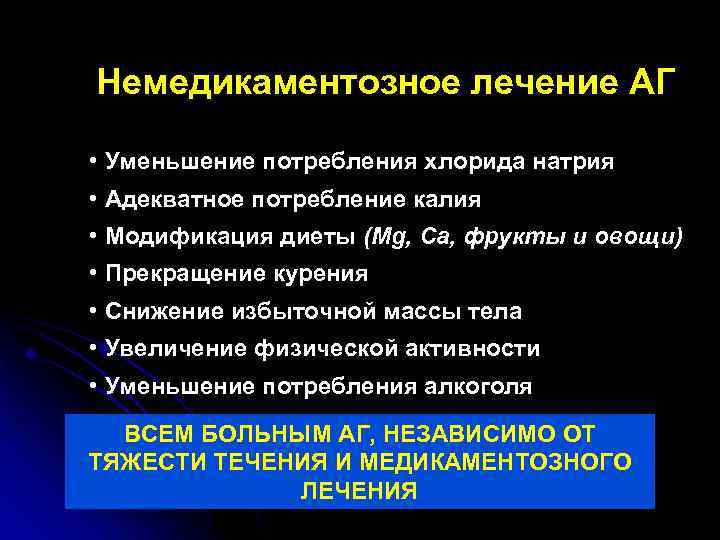 Немедикаментозное лечение АГ

• Уменьшение потребления хлорида натрия
• Адекватное потребление калия
• Модификация диеты (Mg, Ca, фрукты и овощи)
• Прекращение курения
• Снижение избыточной массы тела
• Увеличение физической активности
• Уменьшение потребления алкоголя

ВСЕМ БОЛЬНЫМ АГ, НЕЗАВИСИМО ОТ ТЯЖЕСТИ ТЕЧЕНИЯ И МЕДИКАМЕНТОЗНОГО ЛЕЧЕНИЯ